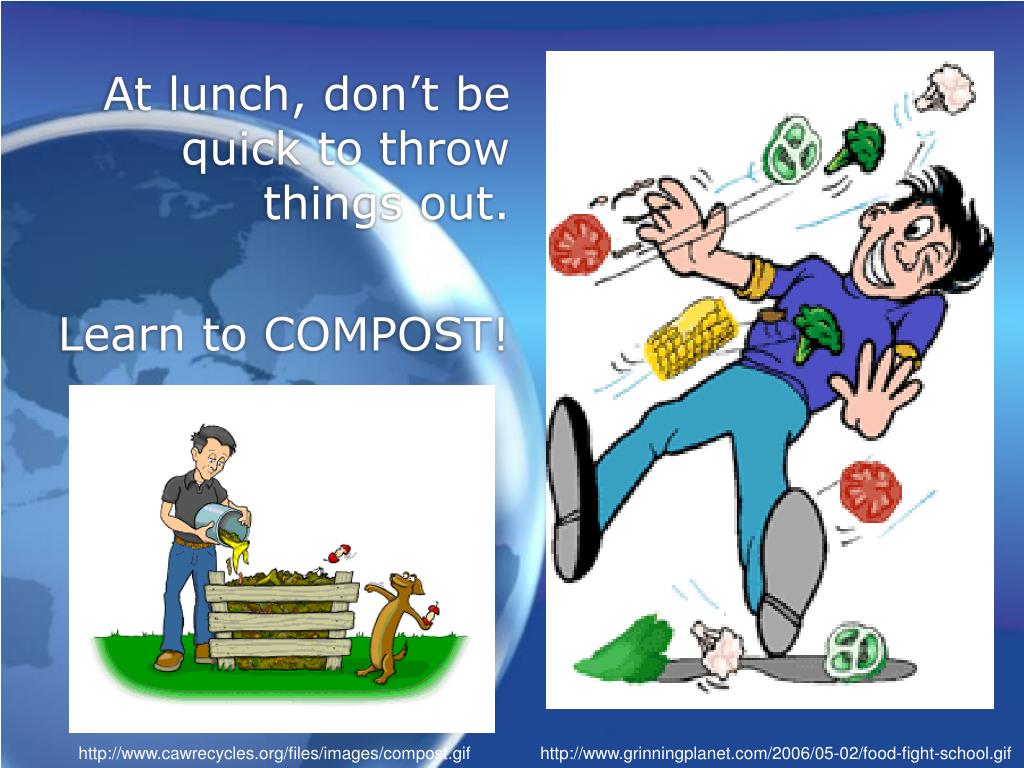 At lunch, don’t be quick to throw things out.

Learn to COMPOST!

http://www.cawrecycles.org/files/images/compost.gif

http://www.grinningplanet.com/2006/05-02/food-fight-school.gif